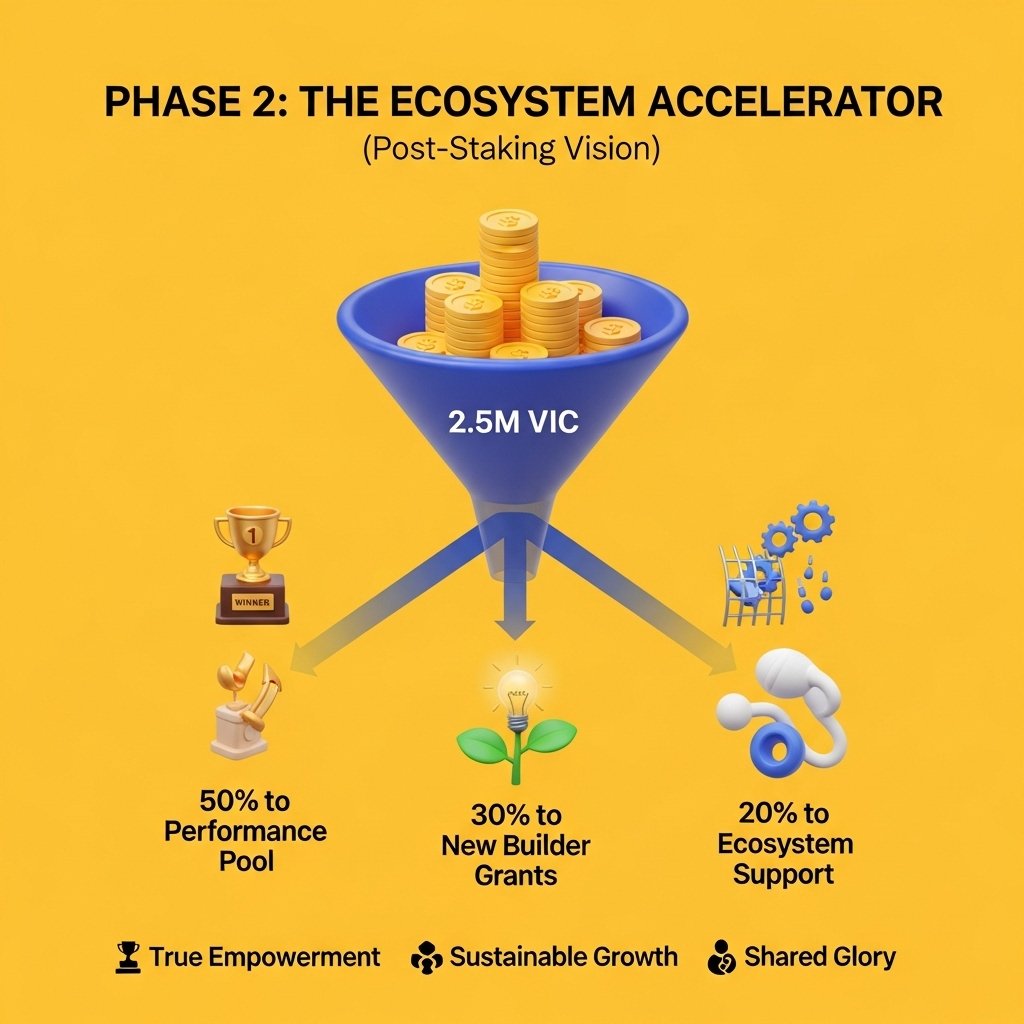 PHASE 2: THE ECOSYSTEM ACCELERATOR
(Post-Staking Vision)

2.5M VIC

1
WINNER

50% to Performance Pool

30% to New Builder Grants

20% to Ecosystem Support

True Empowerment Sustainable Growth Shared Glory